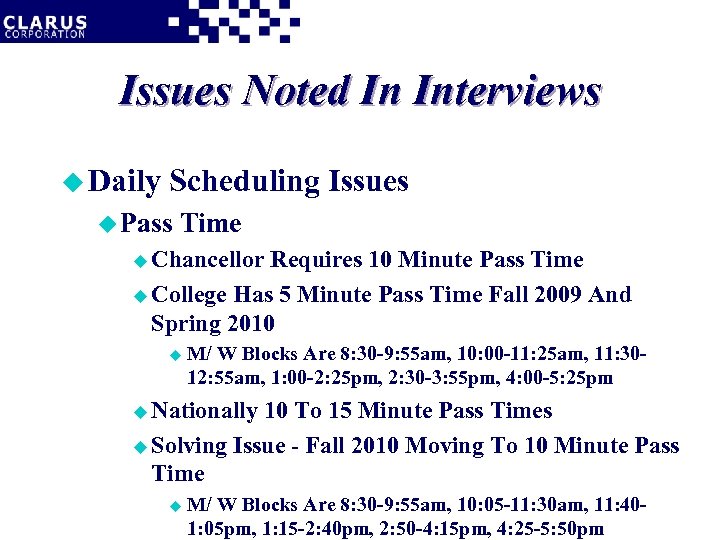 CLARUS CORPORATION

Issues Noted In Interviews

Daily Scheduling Issues

Pass Time

Chancellor Requires 10 Minute Pass Time

College Has 5 Minute Pass Time Fall 2009 And Spring 2010

M/ W Blocks Are 8:30-9:55am, 10:00-11:25am, 11:30-12:55am, 1:00-2:25pm, 2:30-3:55pm, 4:00-5:25pm

Nationally 10 To 15 Minute Pass Times

Solving Issue - Fall 2010 Moving To 10 Minute Pass Time

M/ W Blocks Are 8:30-9:55am, 10:05-11:30am, 11:40-1:05pm, 1:15-2:40pm, 2:50-4:15pm, 4:25-5:50pm